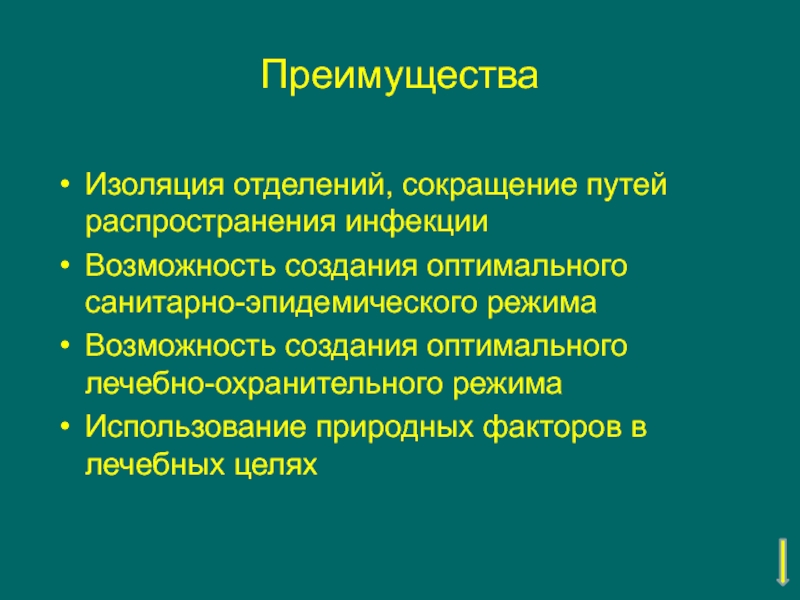 Преимущества

• Изоляция отделений, сокращение путей распространения инфекции
• Возможность создания оптимального санитарно-эпидемического режима
• Возможность создания оптимального лечебно-охранительного режима
• Использование природных факторов в лечебных целях